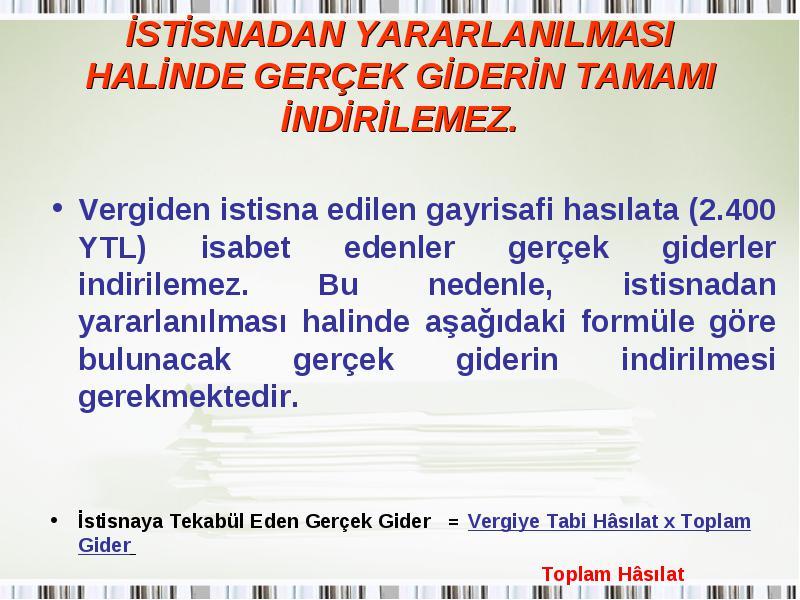 İSTİSNADAN YARARLANILMASI HALİNDE GERÇEK GİDERİN TAMAMI İNDİRİLEMEZ.

• Vergiden istisna edilen gayrisafi hasılata (2.400 YTL) isabet edenler gerçek giderler indirilemez. Bu nedenle, istisnadan yararlanılması halinde aşağıdaki formüle göre bulunacak gerçek giderin indirilmesi gerekmektedir.

• İstisnaya Tekabül Eden Gerçek Gider = Vergiye Tabi Hâsılat x Toplam Gider

Toplam Hâsılat